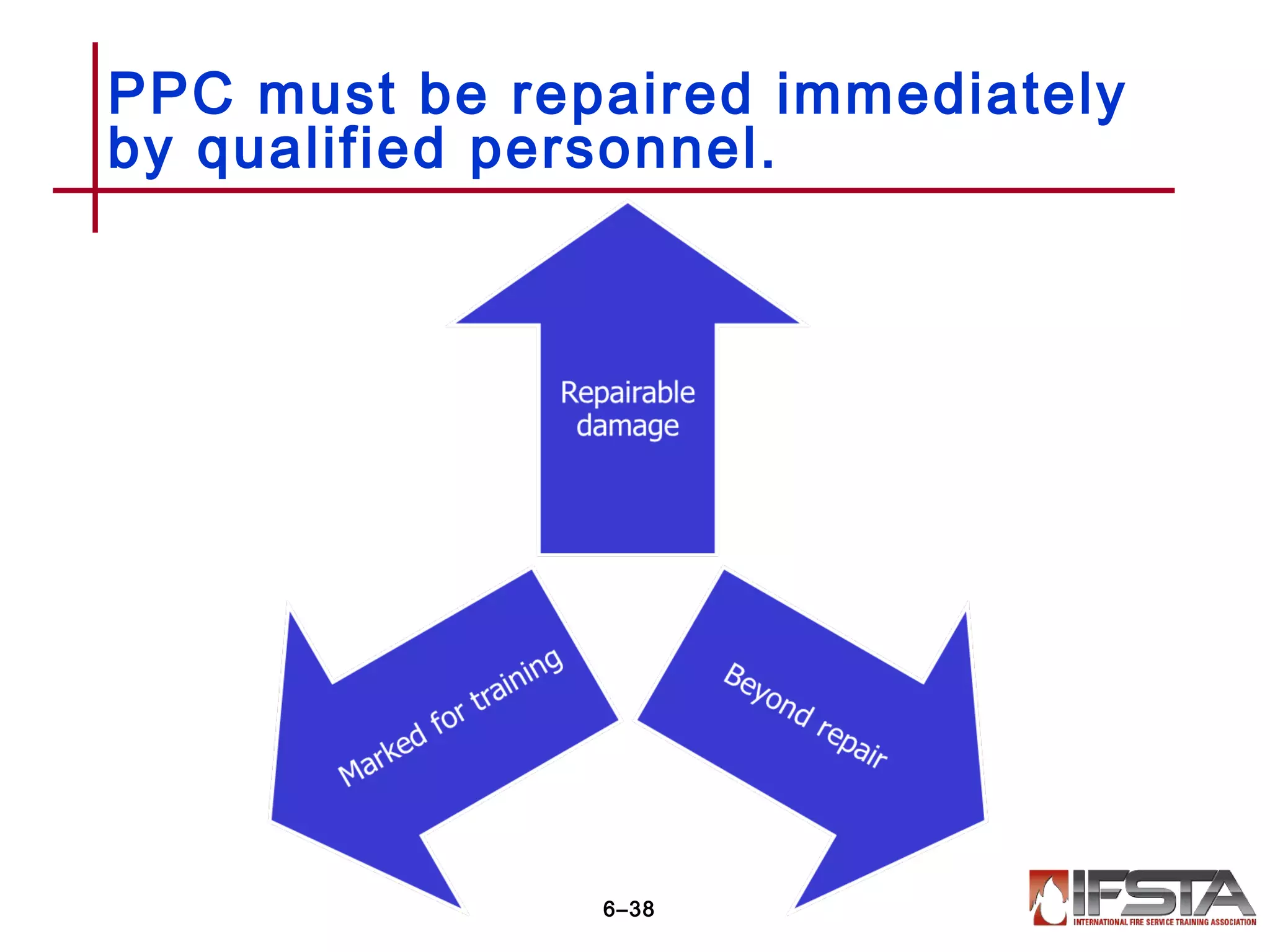 PPC must be repaired immediately by qualified personnel.

Repairable damage

Marked for training

Beyond repair

6–38

IFSTA
INTERNATIONAL FIRE SERVICE TRAINING ASSOCIATION